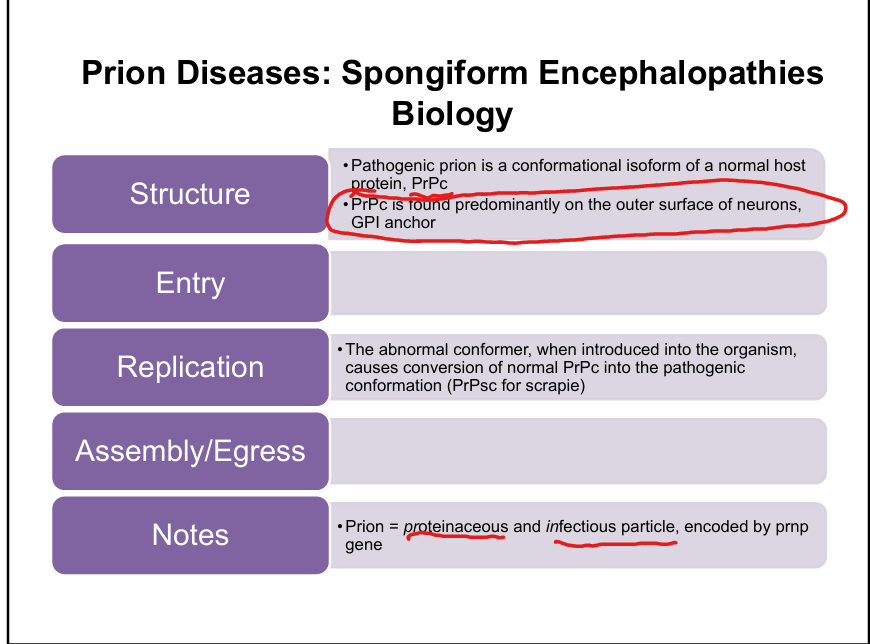 Prion Diseases: Spongiform Encephalopathies
Biology

Structure
• Pathogenic prion is a conformational isoform of a normal host protein, PrPc
• PrPc is found predominantly on the outer surface of neurons, GPI anchor

Entry

Replication
• The abnormal conformer, when introduced into the organism, causes conversion of normal PrPc into the pathogenic conformation (PrPsc for scrapie)

Assembly/Egress

Notes
• Prion = proteinaceous and infectious particle, encoded by prnp gene